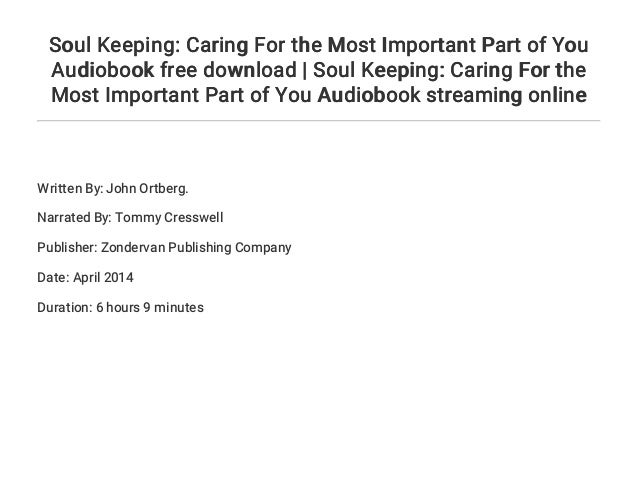 Soul Keeping: Caring For the Most Important Part of You Audiobook free download | Soul Keeping: Caring For the Most Important Part of You Audiobook streaming online

Written By: John Ortberg.

Narrated By: Tommy Cresswell

Publisher: Zondervan Publishing Company

Date: April 2014

Duration: 6 hours 9 minutes